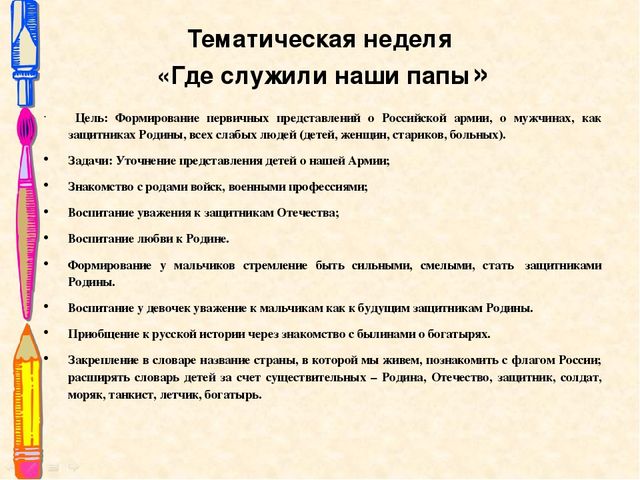 Тематическая неделя
«Где служили наши папы»

· Цель: Формирование первичных представлений о Российской армии, о мужчинах, как защитниках Родины, всех слабых людей (детей, женщин, стариков, больных).

• Задачи: Уточнение представления детей о нашей Армии;

• Знакомство с родами войск, военными профессиями;

• Воспитание уважения к защитникам Отечества;

• Воспитание любви к Родине.

• Формирование у мальчиков стремление быть сильными, смелыми, стать защитниками Родины.

• Воспитание у девочек уважение к мальчикам как к будущим защитникам Родины.

• Приобщение к русской истории через знакомство с былинами о богатырях.

• Закрепление в словаре название страны, в которой мы живем, познакомить с флагом России; расширять словарь детей за счет существительных – Родина, Отечество, защитник, солдат, моряк, танкист, летчик, богатырь.